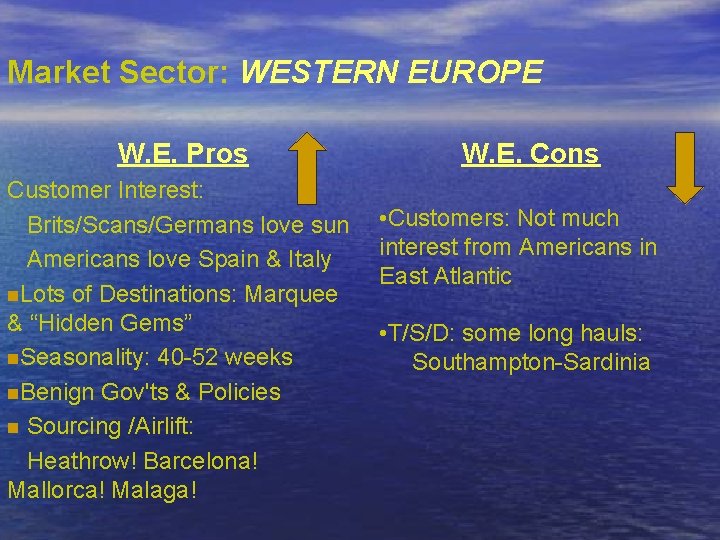 Market Sector: WESTERN EUROPE

W.E. Pros

Customer Interest:

Brits/Scans/Germans love sun

Americans love Spain & Italy

■Lots of Destinations: Marquee & “Hidden Gems”

■Seasonality: 40-52 weeks

■Benign Gov'ts & Policies

■ Sourcing /Airlift:

Heathrow! Barcelona! Mallorca! Malaga!

W.E. Cons

•Customers: Not much interest from Americans in East Atlantic

•T/S/D: some long hauls:

Southampton-Sardinia